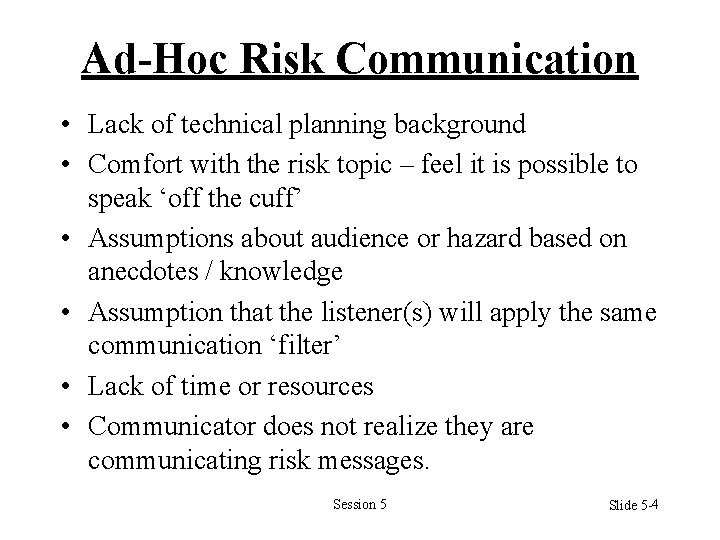 Ad-Hoc Risk Communication

• Lack of technical planning background
• Comfort with the risk topic – feel it is possible to speak ‘off the cuff’
• Assumptions about audience or hazard based on anecdotes / knowledge
• Assumption that the listener(s) will apply the same communication ‘filter’
• Lack of time or resources
• Communicator does not realize they are communicating risk messages.

Session 5

Slide 5-4